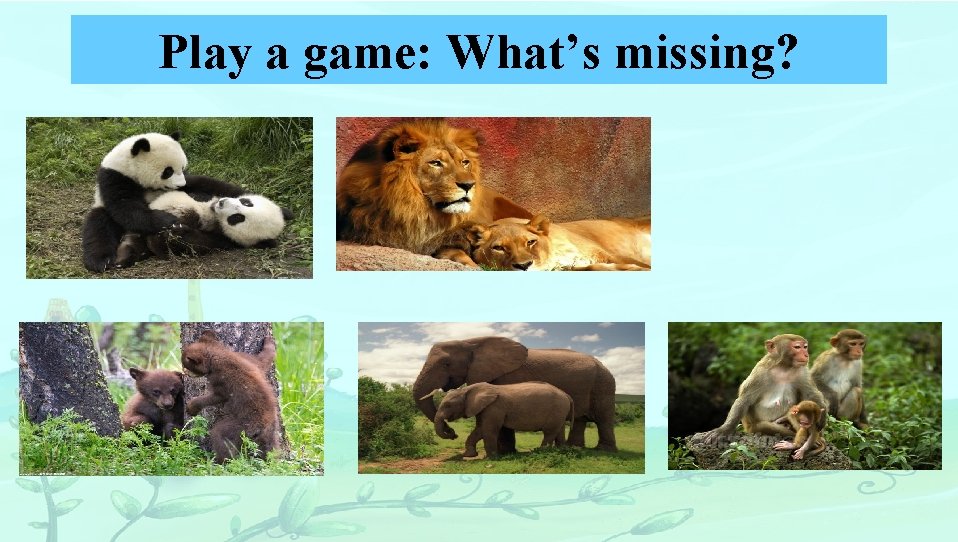 Play a game: What’s missing?